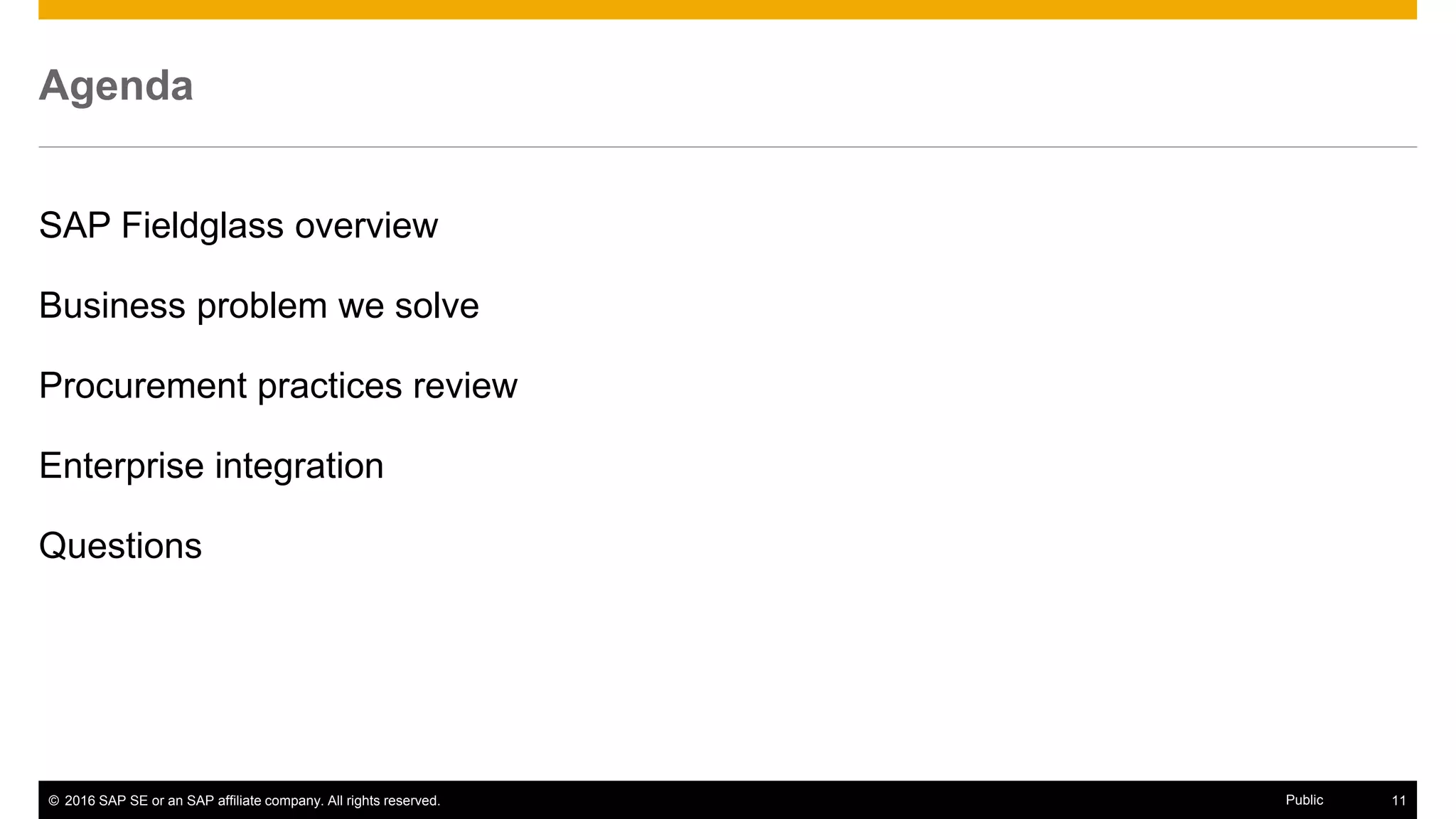 Agenda

SAP Fieldglass overview

Business problem we solve

Procurement practices review

Enterprise integration

Questions

© 2016 SAP SE or an SAP affiliate company. All rights reserved.

Public

11